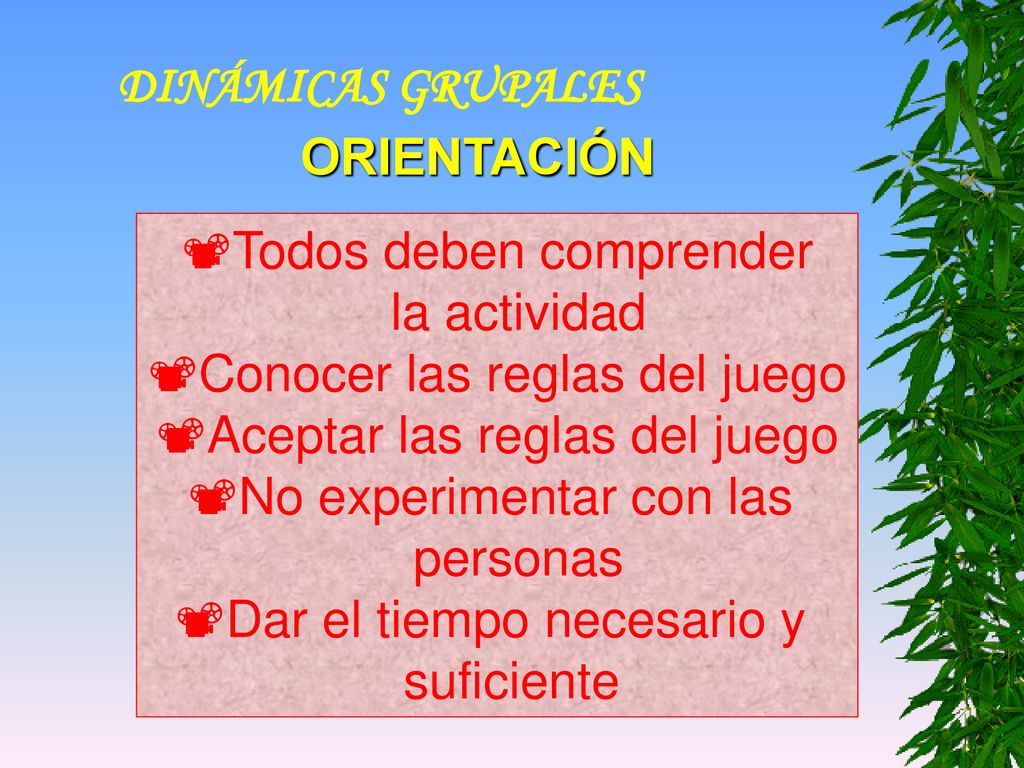 DINÁMICAS GRUPALES
ORIENTACIÓN

Todos deben comprender la actividad
Conocer las reglas del juego
Aceptar las reglas del juego
No experimentar con las personas
Dar el tiempo necesario y suficiente